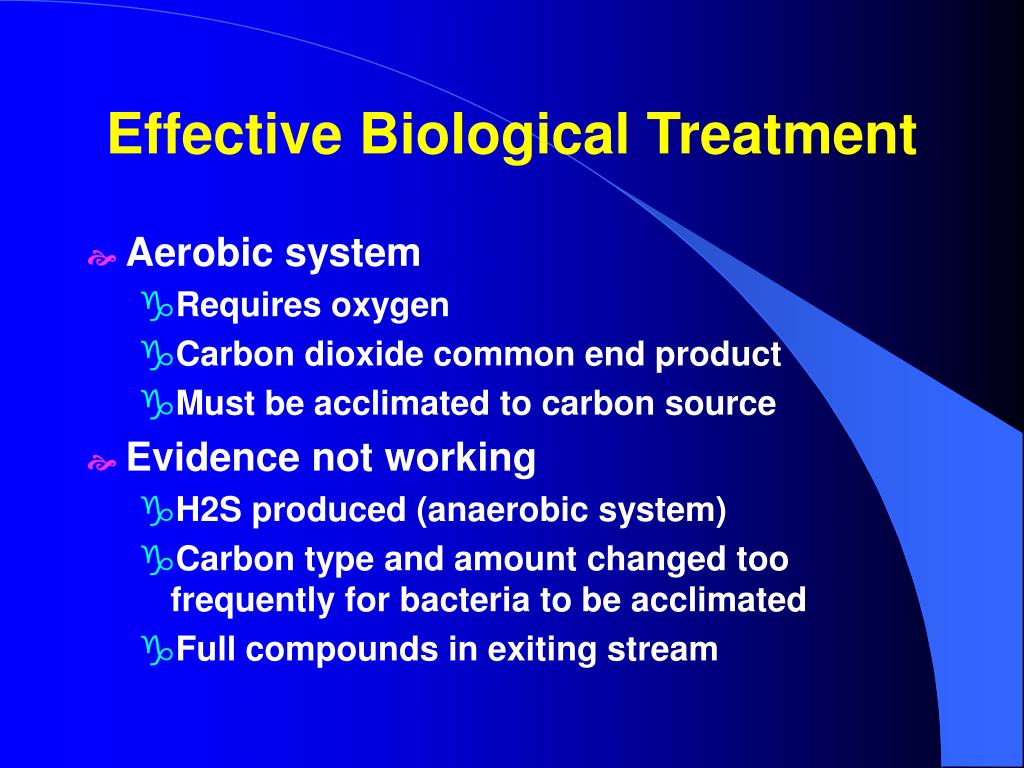 Effective Biological Treatment

Aerobic system

Requires oxygen

Carbon dioxide common end product

Must be acclimated to carbon source

Evidence not working

H2S produced (anaerobic system)

Carbon type and amount changed too frequently for bacteria to be acclimated

Full compounds in exiting stream